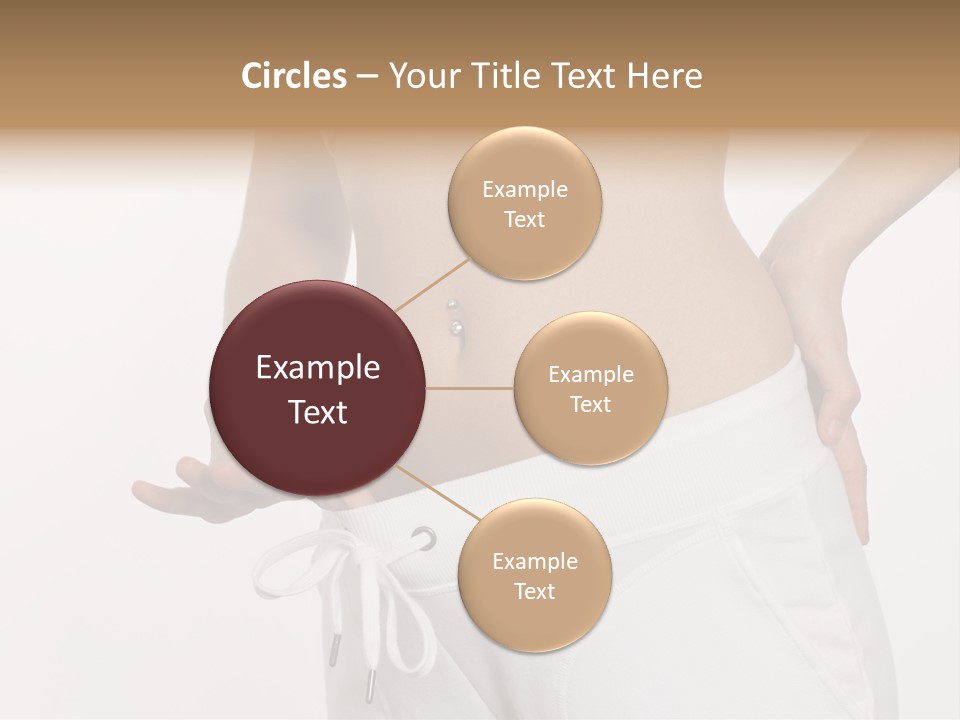 Circles – Your Title Text Here

Example Text

Example Text

Example Text

Example Text